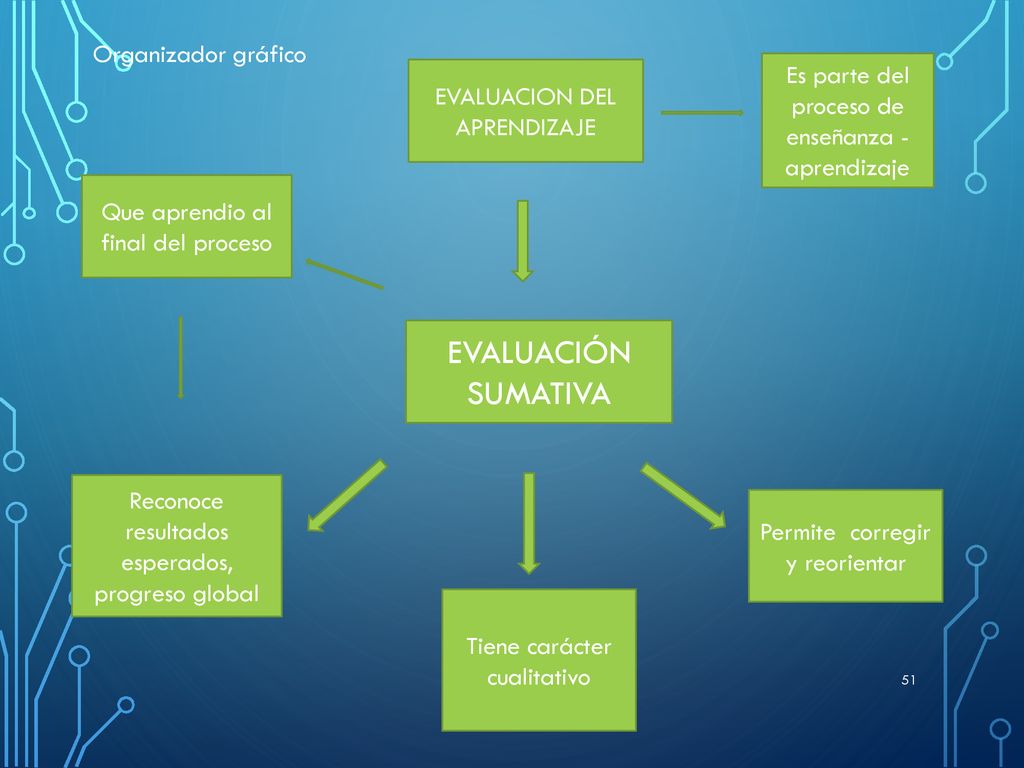 Organizador gráfico

EVALUACION DEL APRENDIZAJE

Es parte del proceso de enseñanza - aprendizaje

Que aprendio al final del proceso

EVALUACIÓN SUMATIVA

Reconoce resultados esperados, progreso global

Tiene carácter cualitativo

Permite corregir y reorientar

51